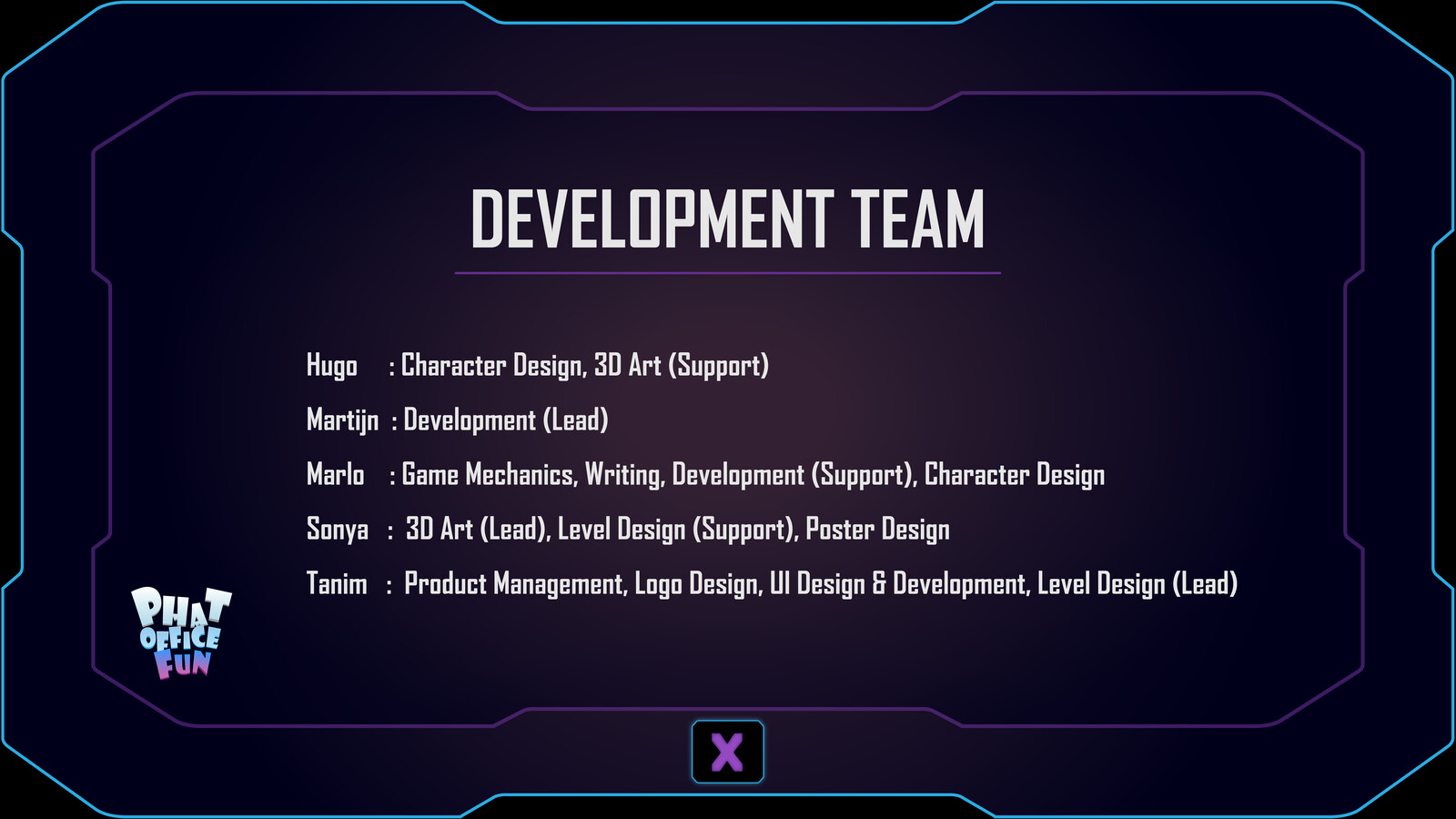 DEVELOPMENT TEAM

Hugo : Character Design, 3D Art (Support)

Martijn : Development (Lead)

Marlo : Game Mechanics, Writing, Development (Support), Character Design

Sonya : 3D Art (Lead), Level Design (Support), Poster Design

Tanim : Product Management, Logo Design, UI Design & Development, Level Design (Lead)

PHAT OFFICE FUN

X